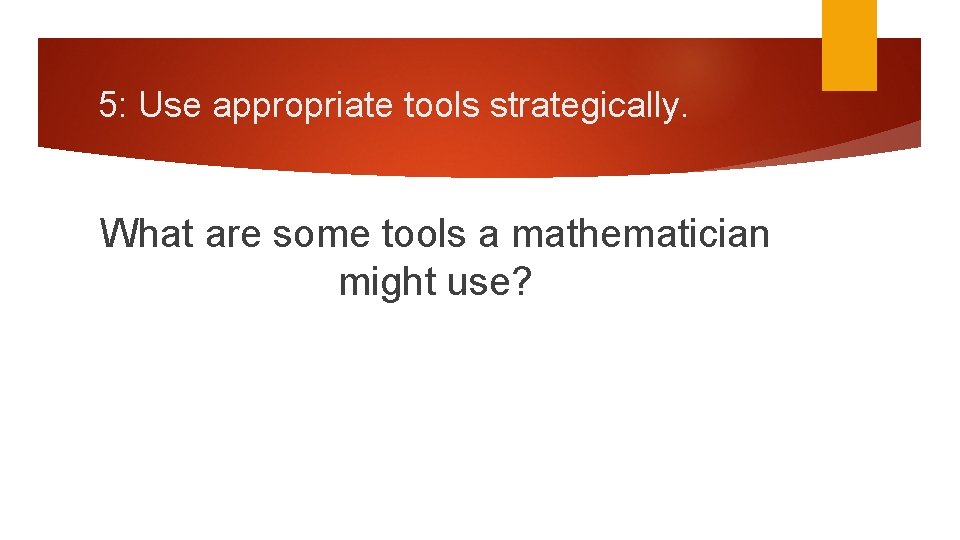 5: Use appropriate tools strategically.

What are some tools a mathematician might use?